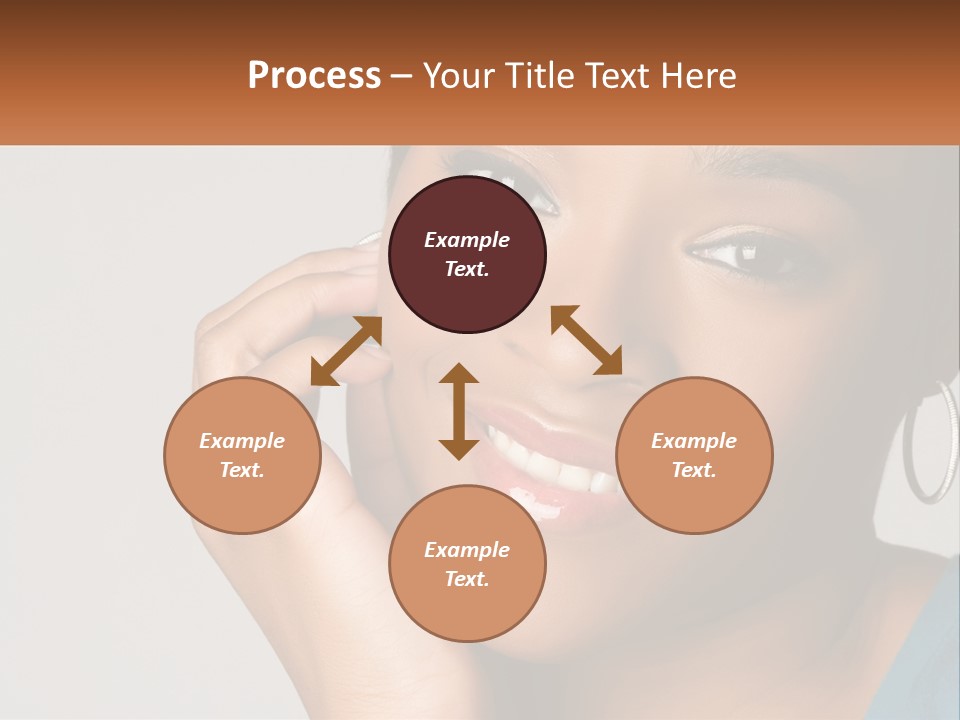 Process – Your Title Text Here

Example Text.

Example Text.

Example Text.

Example Text.